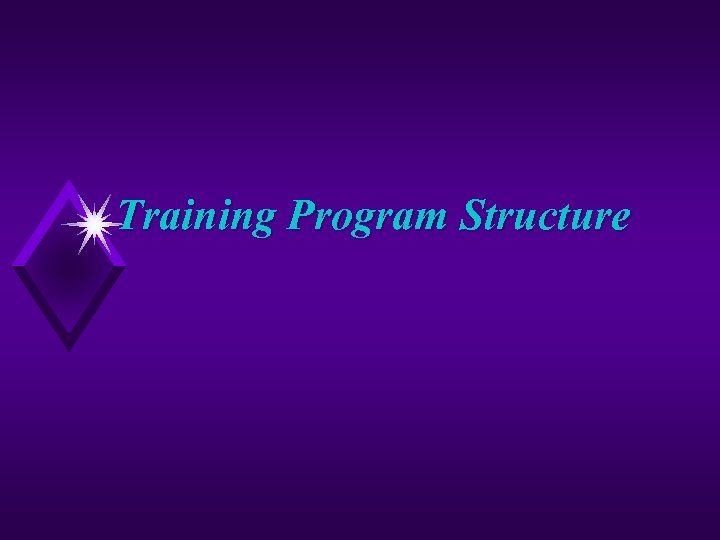 Training Program Structure